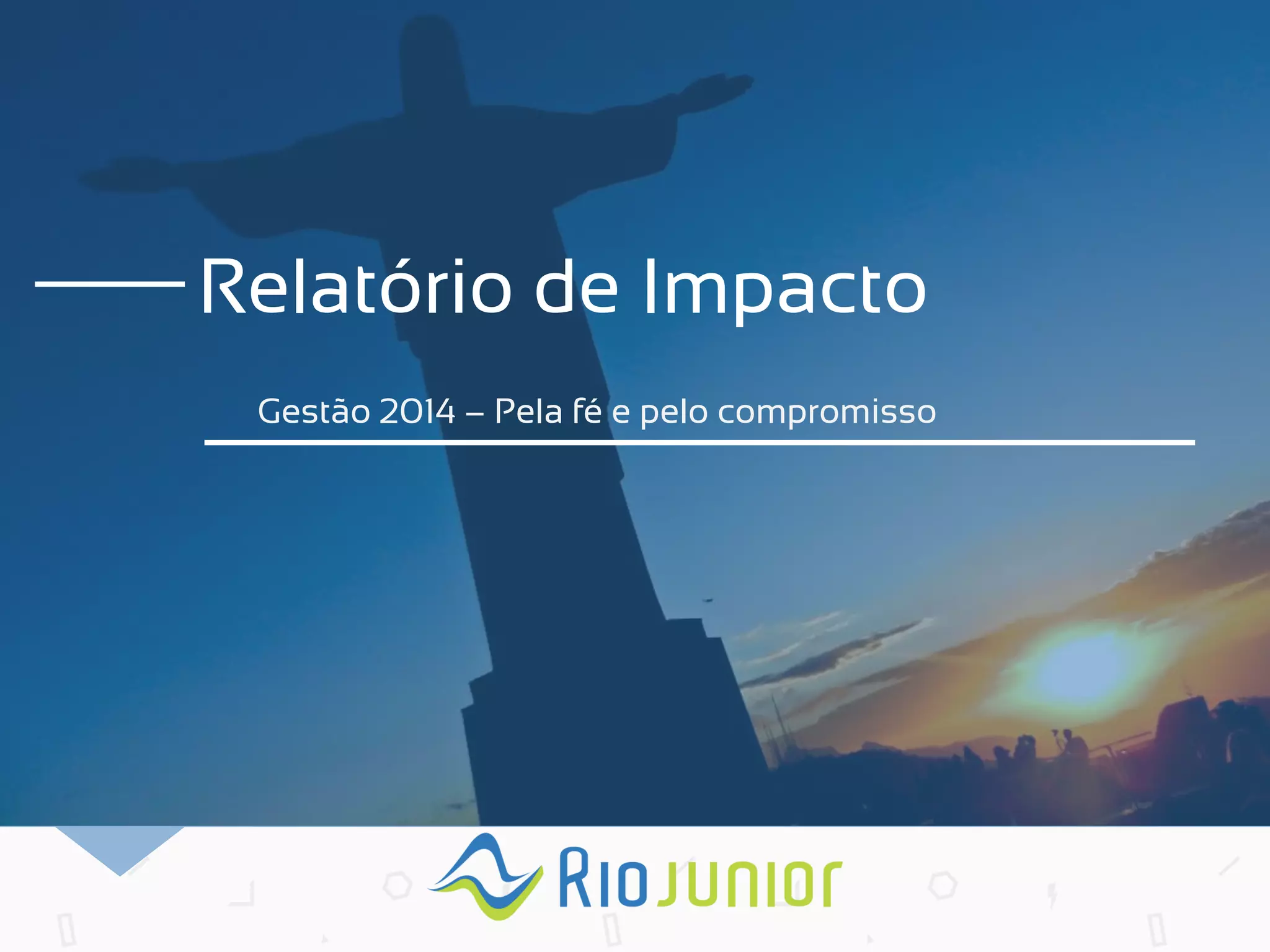 Relatório de Impacto

Gestão 2014 – Pela fé e pelo compromisso

RIO JUNIOR